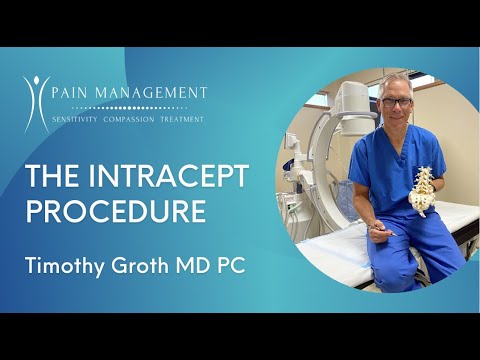 PAIN MANAGEMENT
SENSITIVITY COMPASSION TREATMENT

THE INTRACEPT PROCEDURE

Timothy Groth MD PC